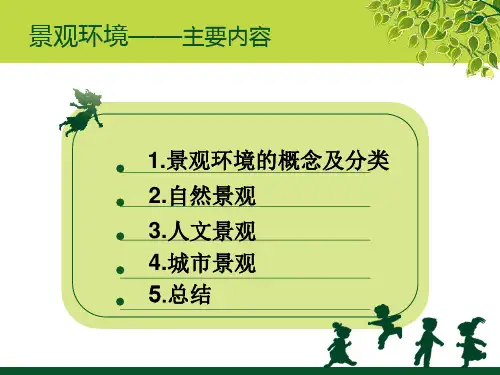 景观环境——主要内容

1.景观环境的概念及分类

2.自然景观

3.人文景观

4.城市景观

5.总结